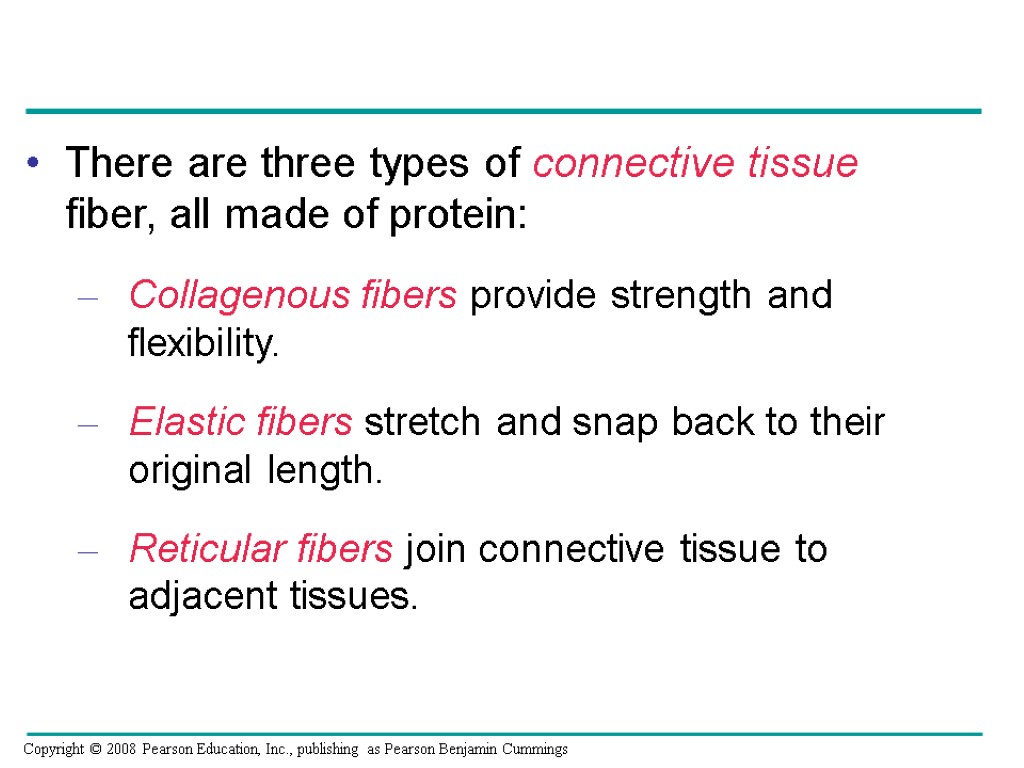 • There are three types of connective tissue fiber, all made of protein:

– Collagenous fibers provide strength and flexibility.

– Elastic fibers stretch and snap back to their original length.

– Reticular fibers join connective tissue to adjacent tissues.

Copyright © 2008 Pearson Education, Inc., publishing as Pearson Benjamin Cummings